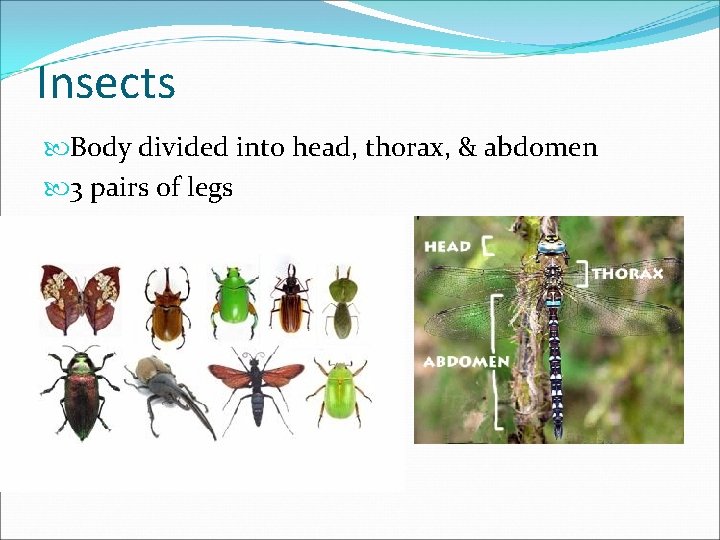 Insects

Body divided into head, thorax, & abdomen

3 pairs of legs

HEAD

THORAX

ABDOMEN